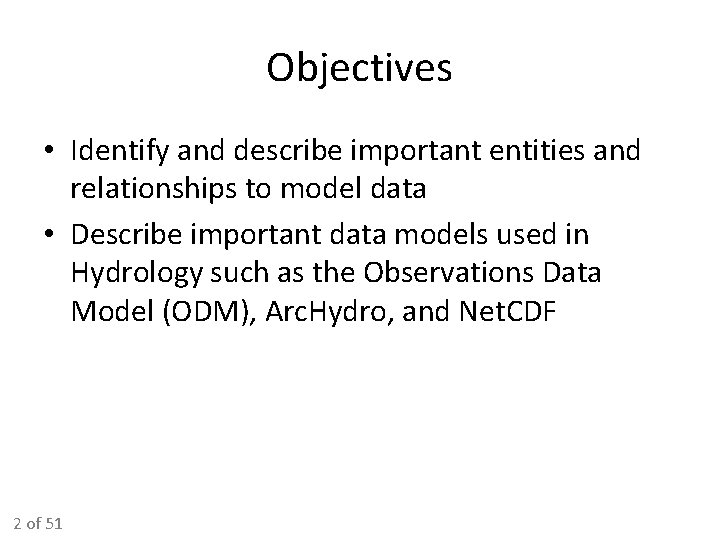 Objectives

• Identify and describe important entities and relationships to model data

• Describe important data models used in Hydrology such as the Observations Data Model (ODM), ArcHydro, and NetCDF

2 of 51